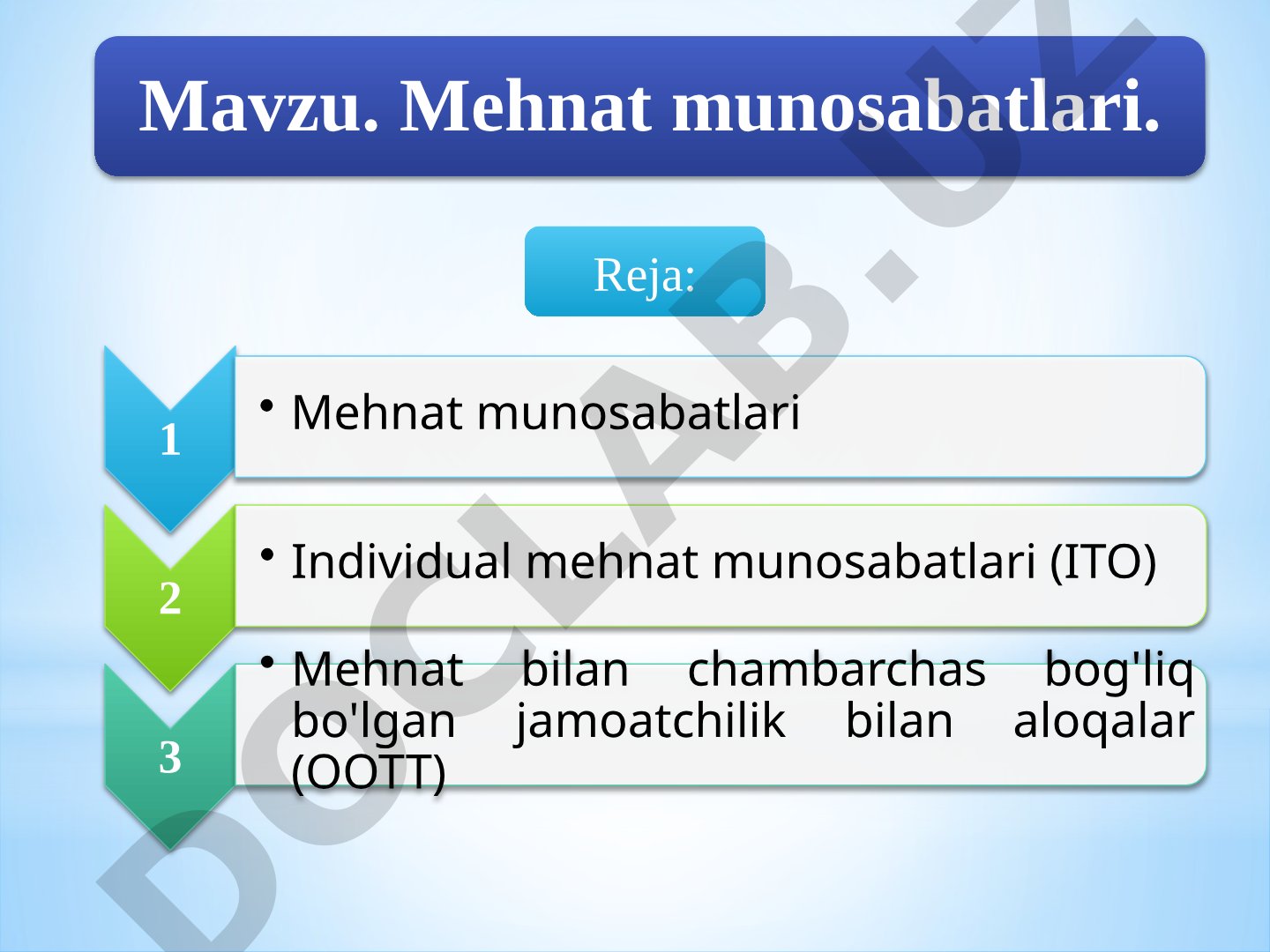 Mavzu. Mehnat munosabatlari.

Reja:

1

• Mehnat munosabatlari

2

• Individual mehnat munosabatlari (ITO)

3

• Mehnat bilan chambarchas bog'liq bo'lgan jamoatchilik bilan aloqalar (OOTT)

DOCLAB.UZ